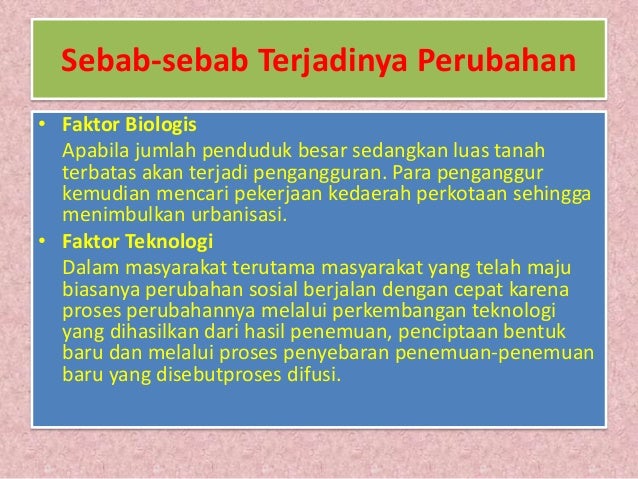 Sebab-sebab Terjadinya Perubahan

• Faktor Biologis
Apabila jumlah penduduk besar sedangkan luas tanah terbatas akan terjadi pengangguran. Para penganggur kemudian mencari pekerjaan kedaerah perkotaan sehingga menimbulkan urbanisasi.

• Faktor Teknologi
Dalam masyarakat terutama masyarakat yang telah maju biasanya perubahan sosial berjalan dengan cepat karena proses perubahannya melalui perkembangan teknologi yang dihasilkan dari hasil penemuan, penciptaan bentuk baru dan melalui proses penyebaran penemuan-penemuan baru yang disebutproses difusi.